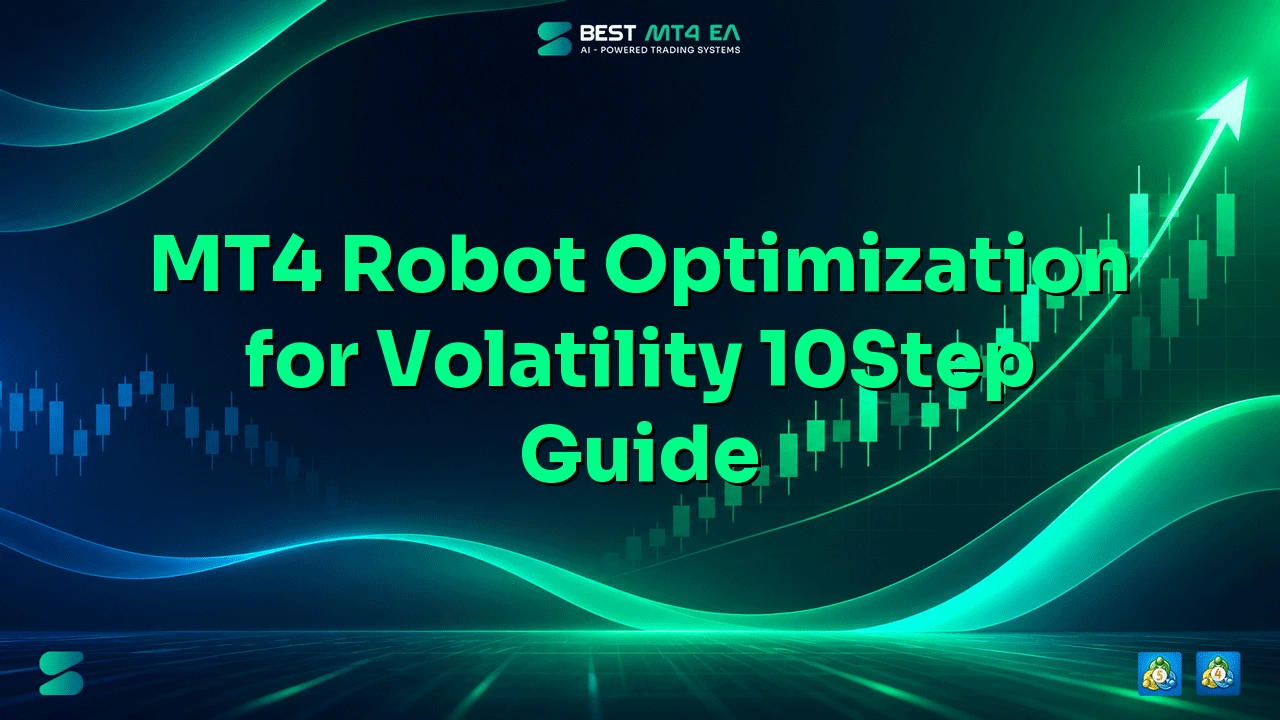 BEST MT4 EA
AI - POWERED TRADING SYSTEMS

MT4 Robot Optimization for Volatility 10Step Guide